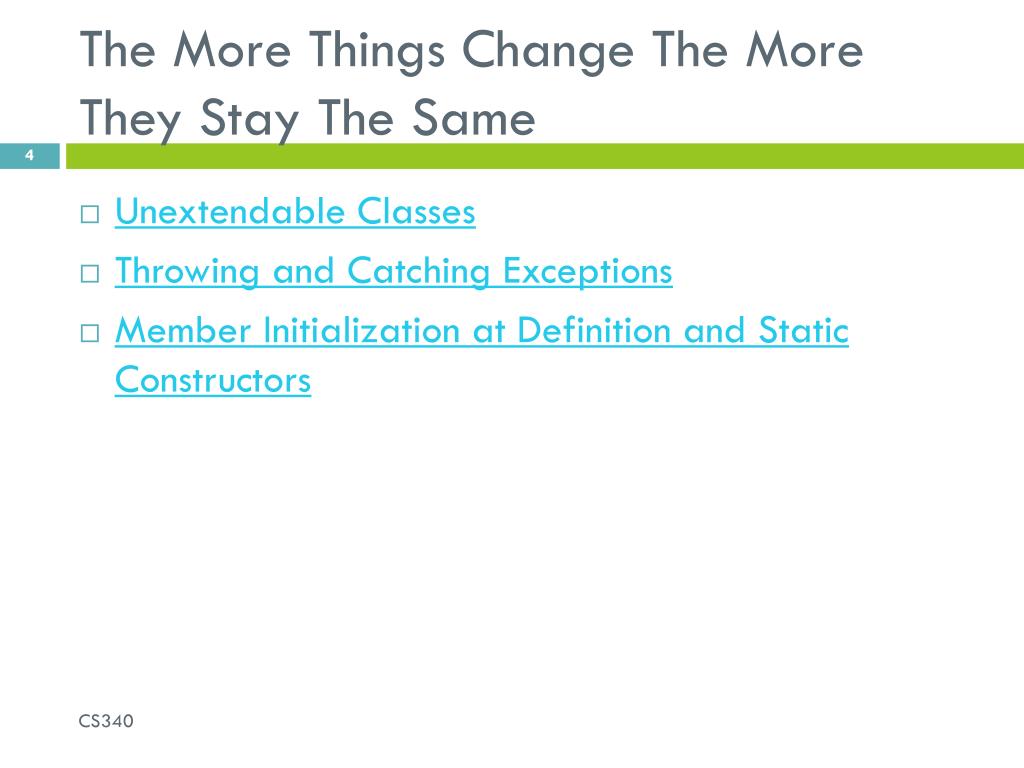 The More Things Change The More They Stay The Same

4

□ Unextendable Classes
□ Throwing and Catching Exceptions
□ Member Initialization at Definition and Static Constructors

CS340